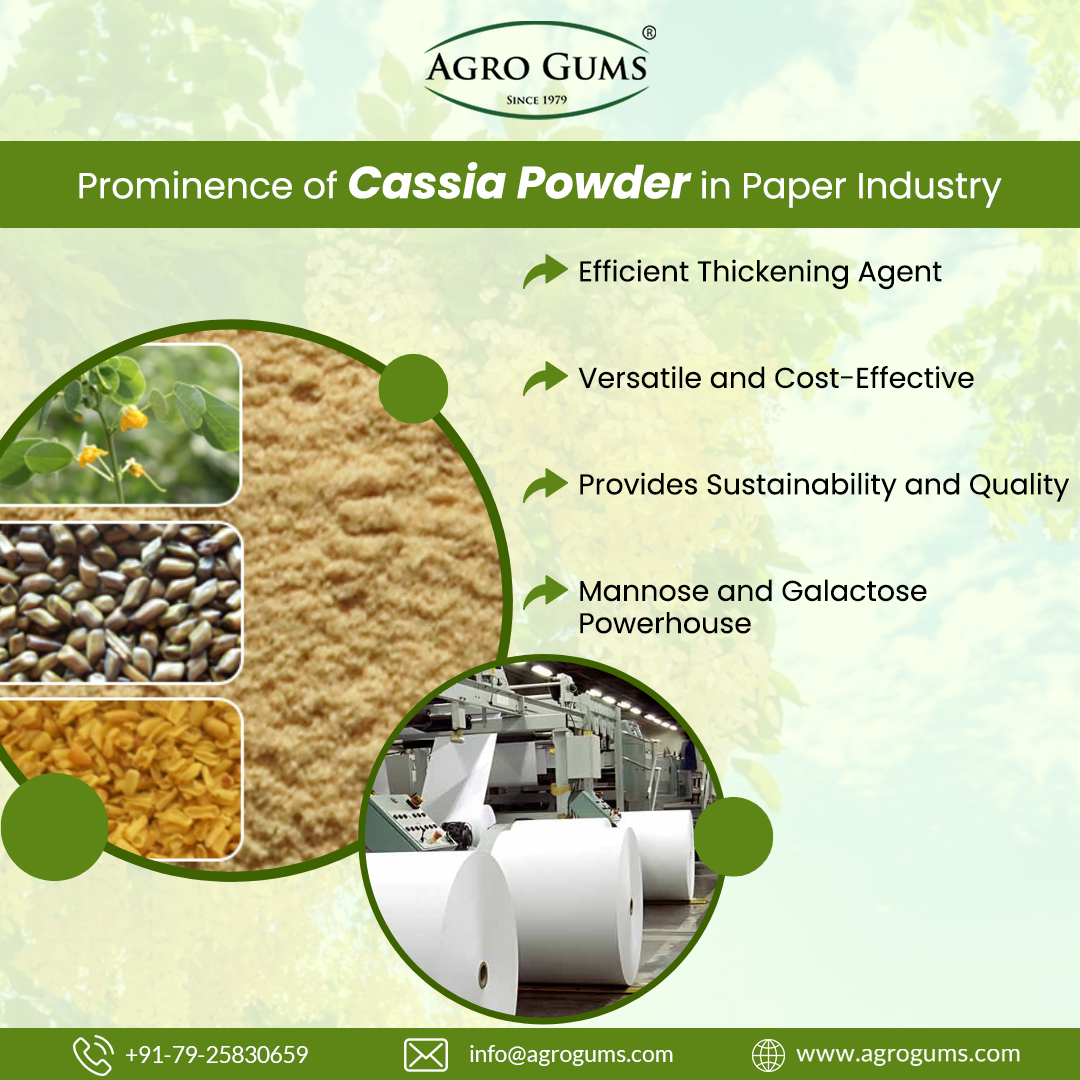 AGRO GUMS®
SINCE 1979

Prominence of Cassia Powder in Paper Industry

Efficient Thickening Agent

Versatile and Cost-Effective

Provides Sustainability and Quality

Mannose and Galactose Powerhouse

+91-79-25830659 info@agrogums.com www.agrogums.com